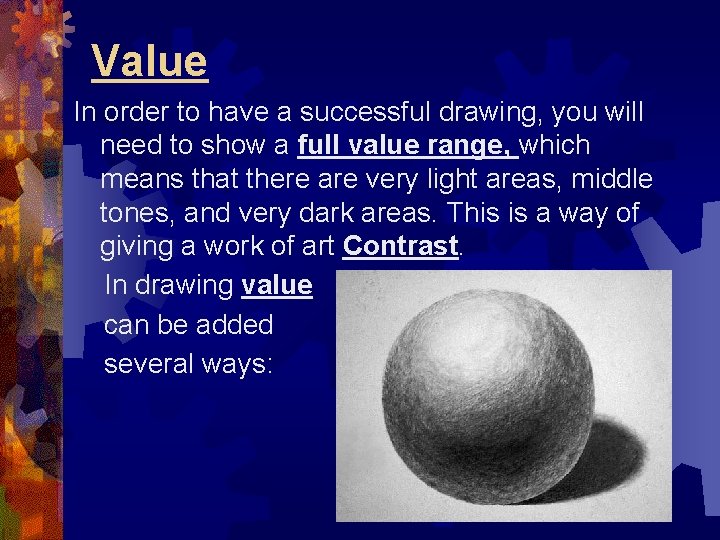 Value

In order to have a successful drawing, you will need to show a full value range, which means that there are very light areas, middle tones, and very dark areas. This is a way of giving a work of art Contrast.

In drawing value can be added several ways: